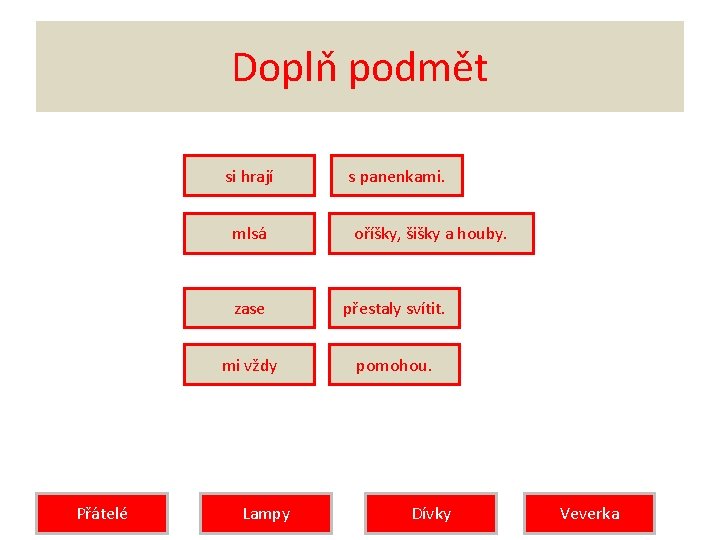 Doplň podmět

si hrají s panenkami.

mlsá oříšky, šišky a houby.

zase přestaly svítit.

mi vždy pomohou.

Přátelé Lampy Dívky Veverka